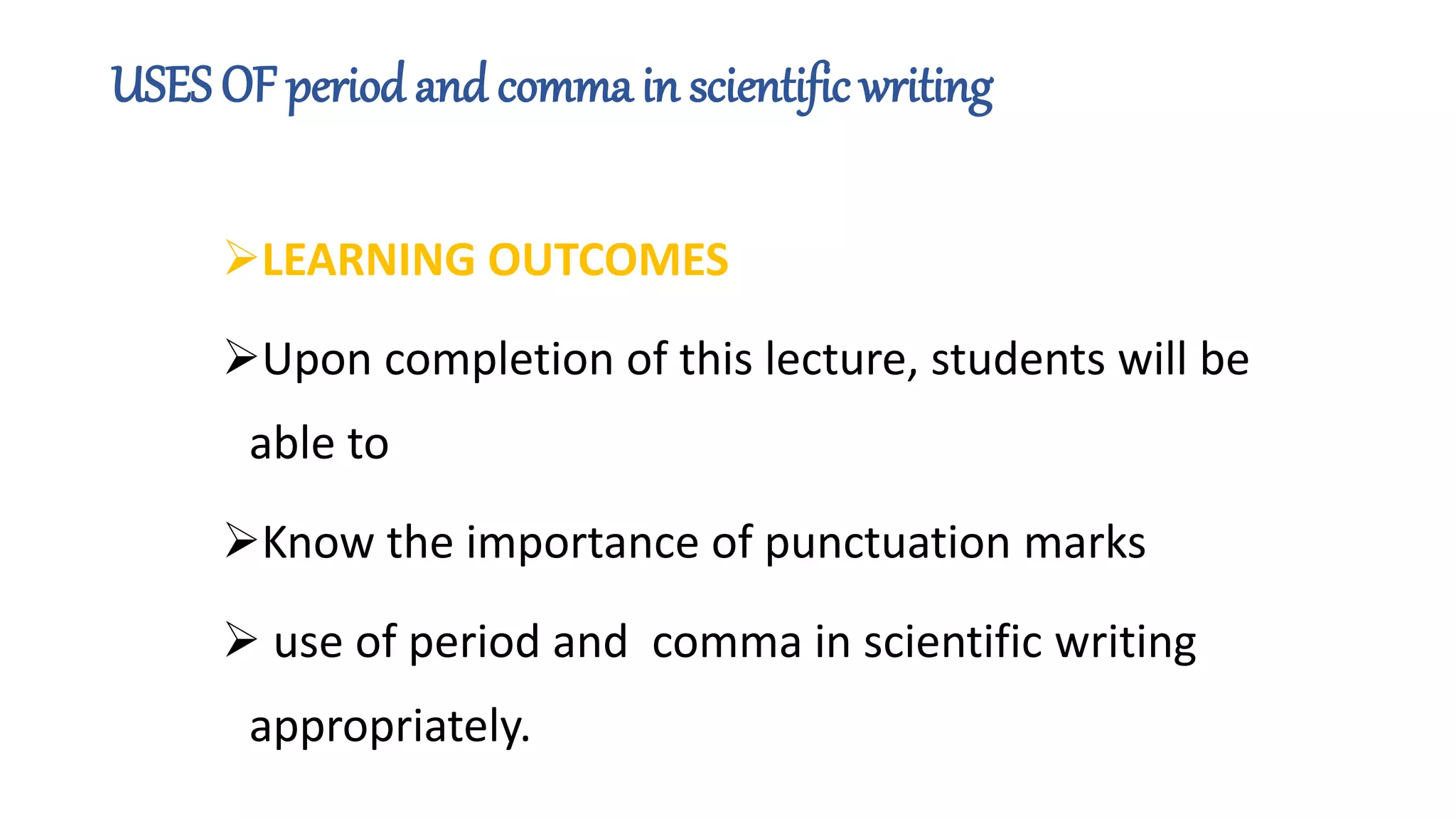 USES OF period and comma in scientific writing

➢LEARNING OUTCOMES

➢Upon completion of this lecture, students will be able to

➢Know the importance of punctuation marks

➢ use of period and comma in scientific writing appropriately.